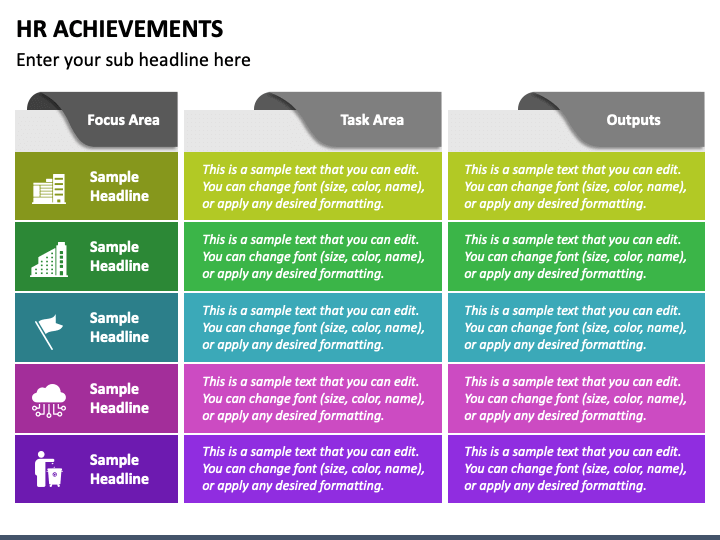 HR ACHIEVEMENTS

Enter your sub headline here

| Focus Area | Task Area | Outputs |
|---|---|---|
| Sample Headline | This is a sample text that you can edit. You can change font (size, color, name), or apply any desired formatting. | This is a sample text that you can edit. You can change font (size, color, name), or apply any desired formatting. |
| Sample Headline | This is a sample text that you can edit. You can change font (size, color, name), or apply any desired formatting. | This is a sample text that you can edit. You can change font (size, color, name), or apply any desired formatting. |
| Sample Headline | This is a sample text that you can edit. You can change font (size, color, name), or apply any desired formatting. | This is a sample text that you can edit. You can change font (size, color, name), or apply any desired formatting. |
| Sample Headline | This is a sample text that you can edit. You can change font (size, color, name), or apply any desired formatting. | This is a sample text that you can edit. You can change font (size, color, name), or apply any desired formatting. |
| Sample Headline | This is a sample text that you can edit. You can change font (size, color, name), or apply any desired formatting. | This is a sample text that you can edit. You can change font (size, color, name), or apply any desired formatting. |